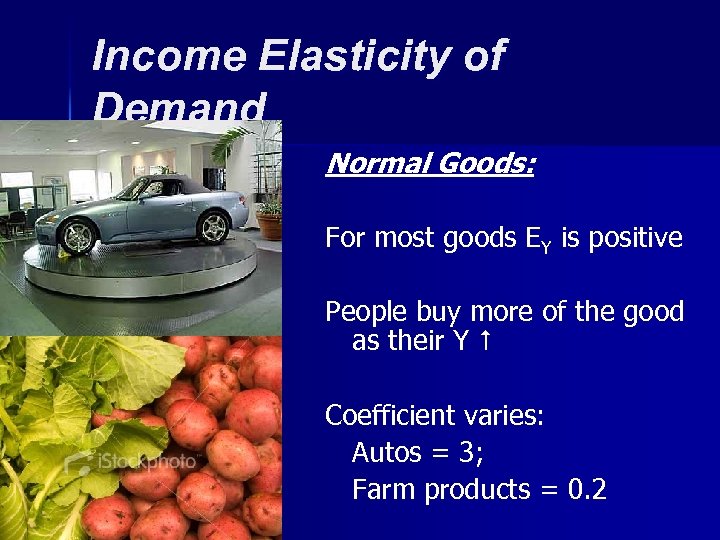 Income Elasticity of Demand

Normal Goods:

For most goods $E_Y$ is positive

People buy more of the good as their Y ↑

Coefficient varies:
Autos = 3;
Farm products = 0.2

iStockphoto